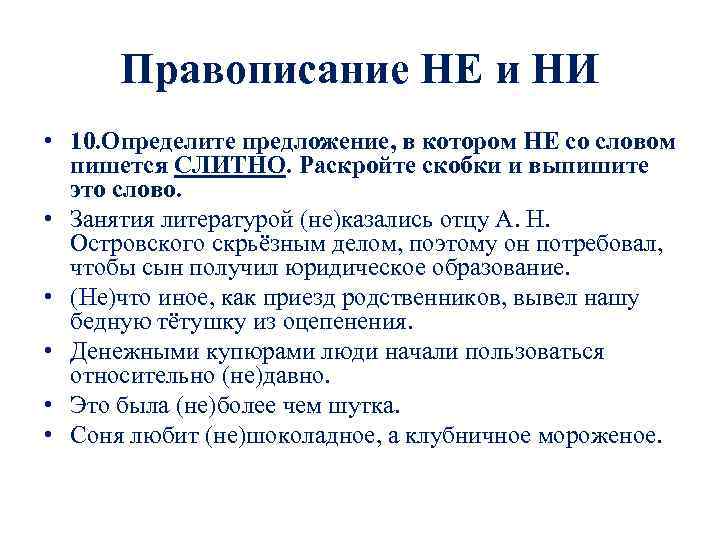 Правописание НЕ и НИ

• 10.Определите предложение, в котором НЕ со словом пишется СЛИТНО. Раскройте скобки и выпишите это слово.
• Занятия литературой (не)казались отцу А. Н. Островского скрьёзным делом, поэтому он потребовал, чтобы сын получил юридическое образование.
• (Не)что иное, как приезд родственников, вывел нашу бедную тётушку из оцепенения.
• Денежными купюрами люди начали пользоваться относительно (не)давно.
• Это была (не)более чем шутка.
• Соня любит (не)шоколадное, а клубничное мороженое.